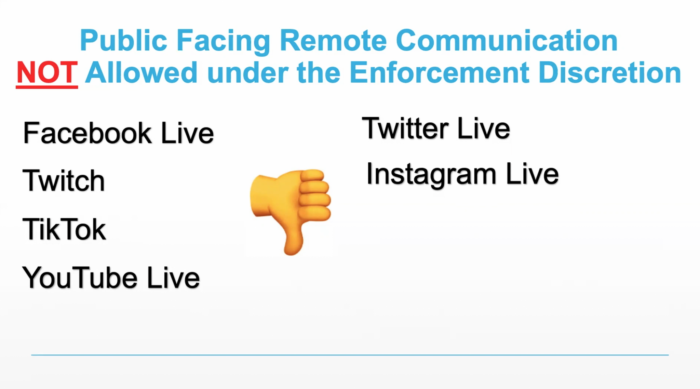 Public Facing Remote Communication
NOT Allowed under the Enforcement Discretion

Facebook Live
Twitch
TikTok
YouTube Live

Twitter Live
Instagram Live